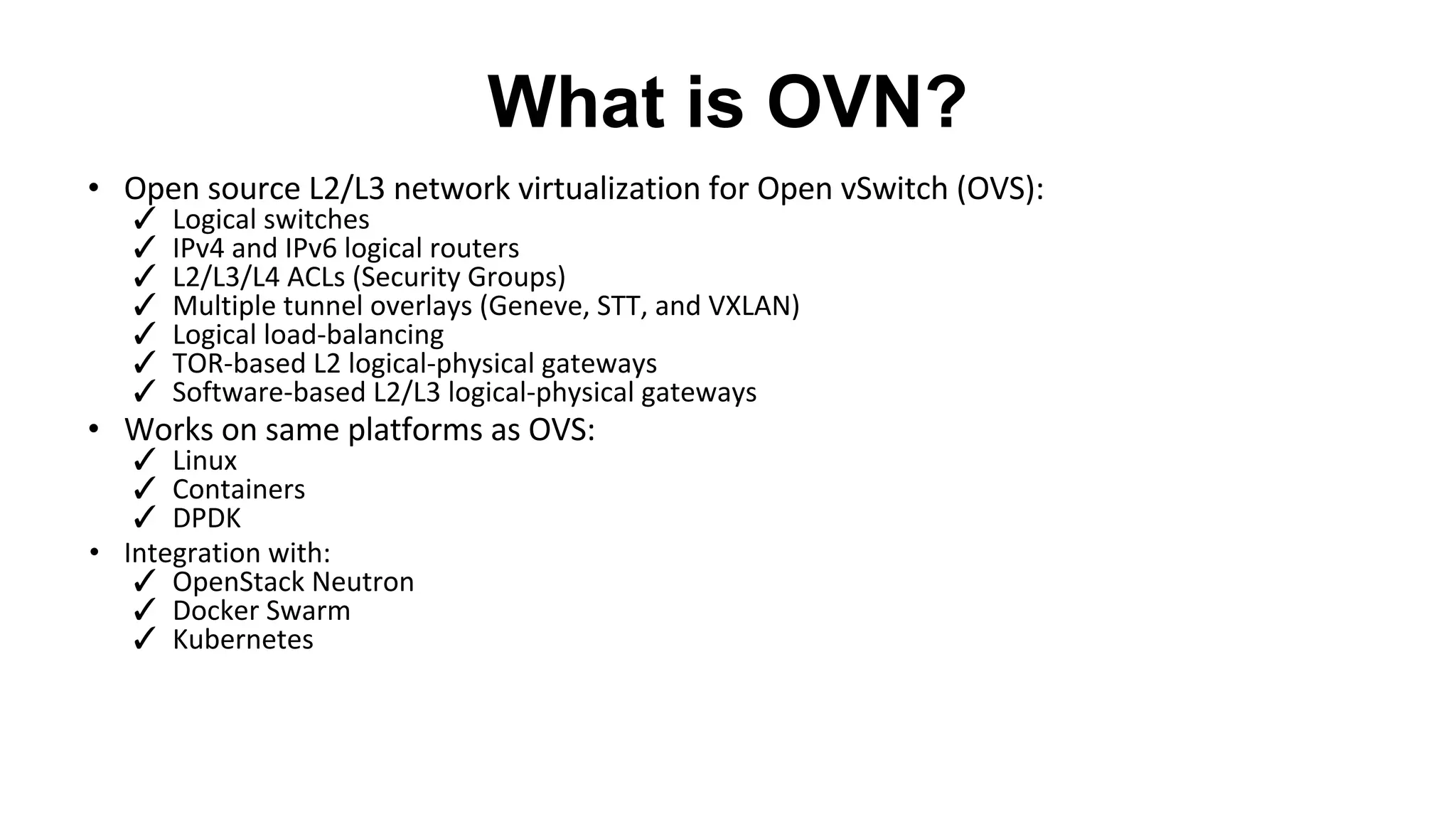 What is OVN?

• Open source L2/L3 network virtualization for Open vSwitch (OVS):
✓ Logical switches
✓ IPv4 and IPv6 logical routers
✓ L2/L3/L4 ACLs (Security Groups)
✓ Multiple tunnel overlays (Geneve, STT, and VXLAN)
✓ Logical load-balancing
✓ TOR-based L2 logical-physical gateways
✓ Software-based L2/L3 logical-physical gateways

• Works on same platforms as OVS:
✓ Linux
✓ Containers
✓ DPDK

• Integration with:
✓ OpenStack Neutron
✓ Docker Swarm
✓ Kubernetes